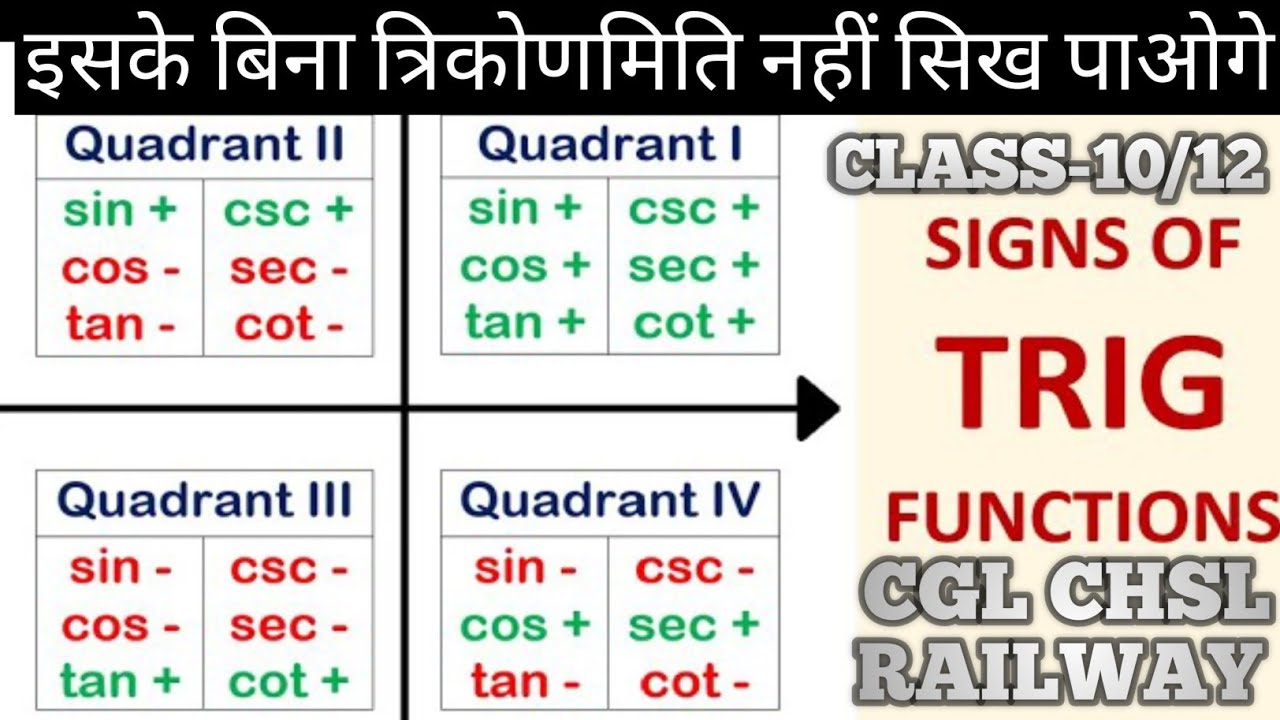 इसके बिना त्रिकोणमिति नहीं सिख पाओगे

| Quadrant II | |
|---|---|
| sin + | csc + |
| cos - | sec - |
| tan - | cot - |

| Quadrant I | |
|---|---|
| sin + | csc + |
| cos + | sec + |
| tan + | cot + |

| Quadrant III | |
|---|---|
| sin - | csc - |
| cos - | sec - |
| tan + | cot + |

| Quadrant IV | |
|---|---|
| sin - | csc - |
| cos + | sec + |
| tan - | cot - |

CLASS-10/12
SIGNS OF
TRIG
FUNCTIONS
CGL CHSL
RAILWAY